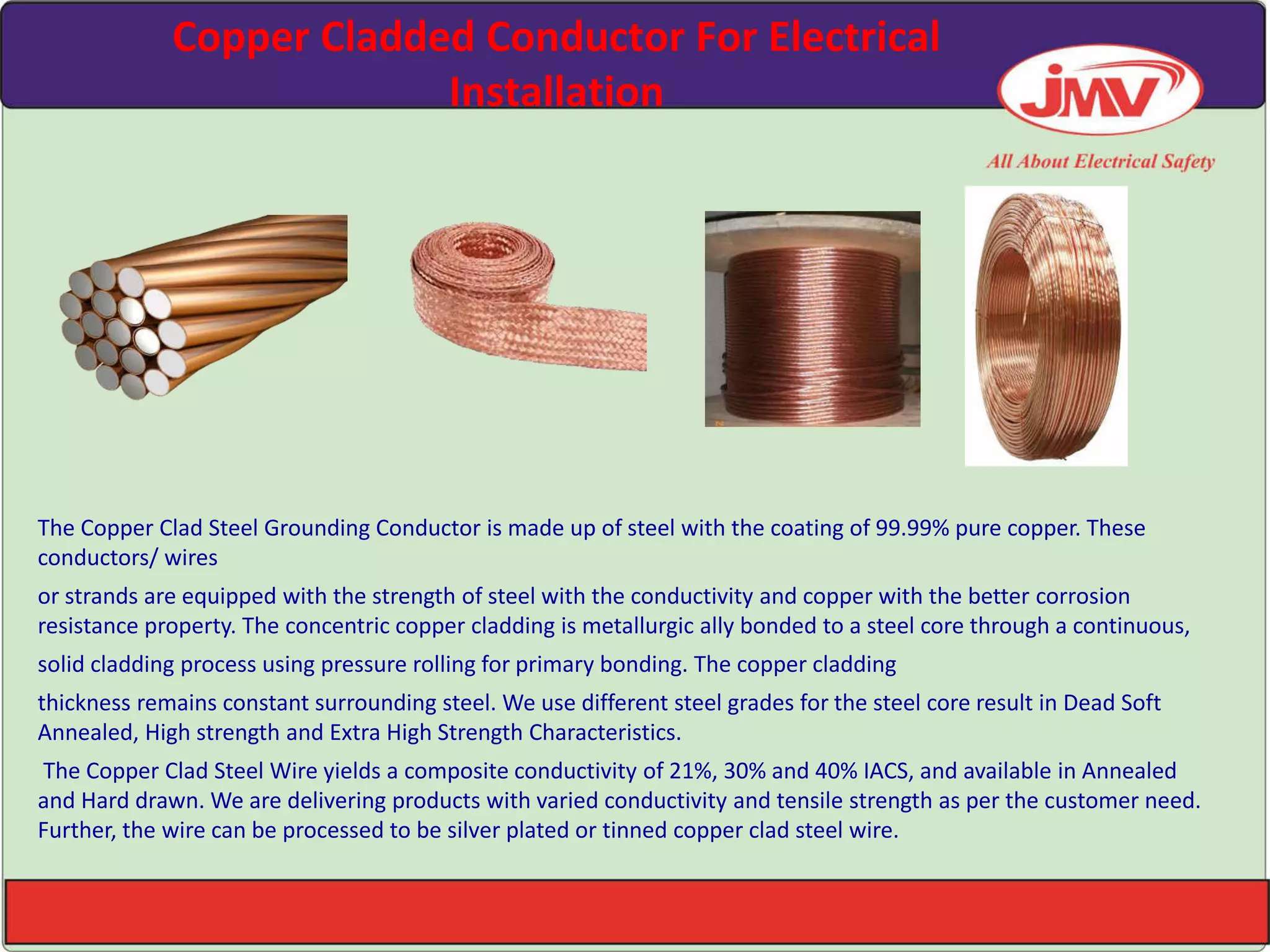 Copper Cladded Conductor For Electrical Installation

JMV

All About Electrical Safety

The Copper Clad Steel Grounding Conductor is made up of steel with the coating of 99.99% pure copper. These conductors/ wires

or strands are equipped with the strength of steel with the conductivity and copper with the better corrosion resistance property. The concentric copper cladding is metallurgic ally bonded to a steel core through a continuous,

solid cladding process using pressure rolling for primary bonding. The copper cladding

thickness remains constant surrounding steel. We use different steel grades for the steel core result in Dead Soft Annealed, High strength and Extra High Strength Characteristics.

The Copper Clad Steel Wire yields a composite conductivity of 21%, 30% and 40% IACS, and available in Annealed and Hard drawn. We are delivering products with varied conductivity and tensile strength as per the customer need. Further, the wire can be processed to be silver plated or tinned copper clad steel wire.